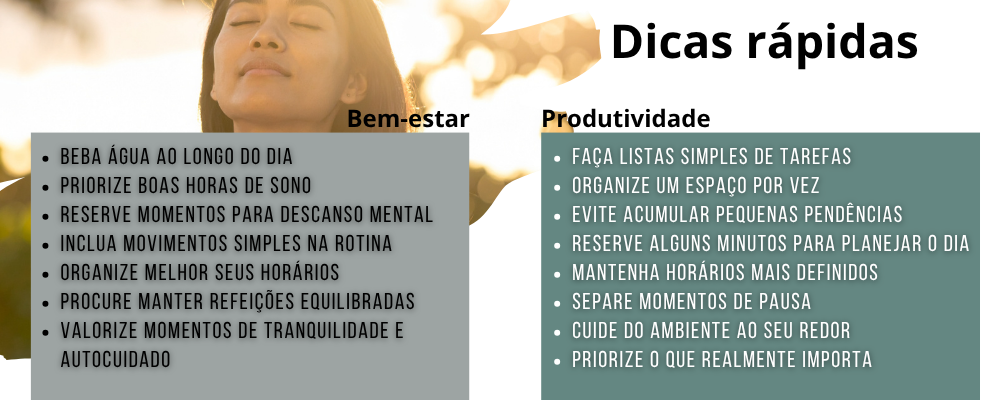 Dicas rápidas

Bem-estar

- BEBA ÁGUA AO LONGO DO DIA
- PRIORIZE BOAS HORAS DE SONO
- RESERVE MOMENTOS PARA DESCANSO MENTAL
- INCLUA MOVIMENTOS SIMPLES NA ROTINA
- ORGANIZE MELHOR SEUS HORÁRIOS
- PROCURE MANTER REFEIÇÕES EQUILIBRADAS
- VALORIZE MOMENTOS DE TRANQUILIDADE E AUTOCUIDADO

Produtividade

- FAÇA LISTAS SIMPLES DE TAREFAS
- ORGANIZE UM ESPAÇO POR VEZ
- EVITE ACUMULAR PEQUENAS PENDÊNCIAS
- RESERVE ALGUNS MINUTOS PARA PLANEJAR O DIA
- MANTENHA HORÁRIOS MAIS DEFINIDOS
- SEPARE MOMENTOS DE PAUSA
- CUIDE DO AMBIENTE AO SEU REDOR
- PRIORIZE O QUE REALMENTE IMPORTA